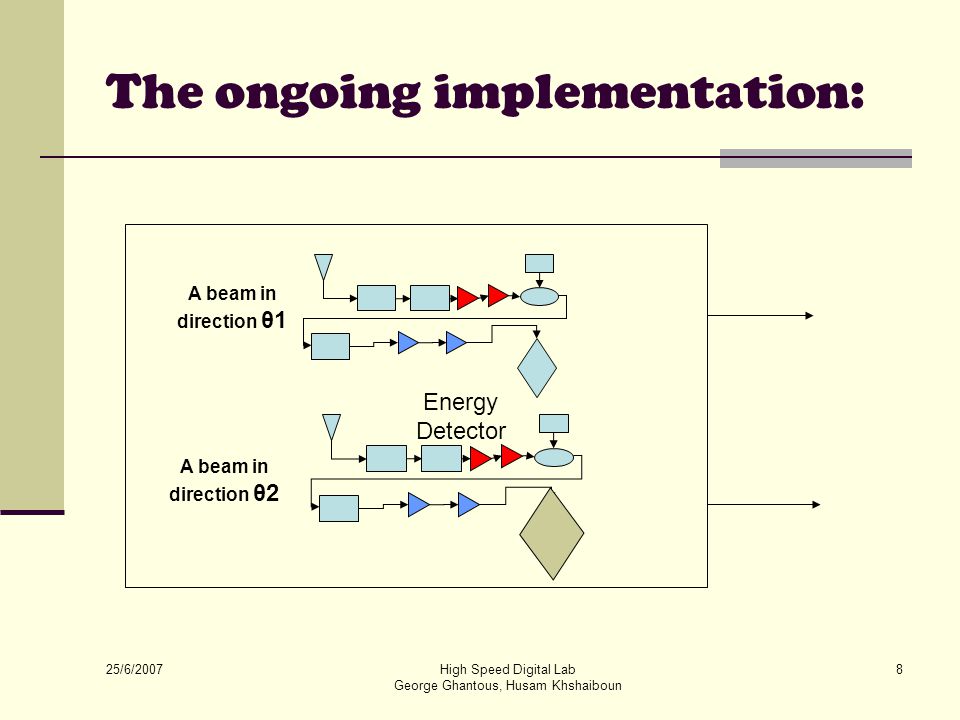 The ongoing implementation:

A beam in direction θ1

Energy Detector

A beam in direction θ2

25/6/2007

High Speed Digital Lab
George Ghantous, Husam Khshaiboun

8